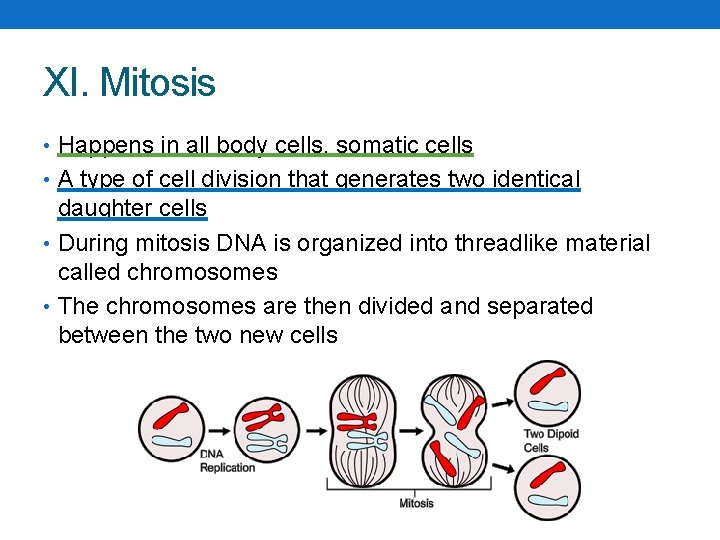 XI. Mitosis

• Happens in all body cells, somatic cells

• A type of cell division that generates two identical daughter cells

• During mitosis DNA is organized into threadlike material called chromosomes

• The chromosomes are then divided and separated between the two new cells

DNA Replication

Mitosis

Two Dipoid Cells